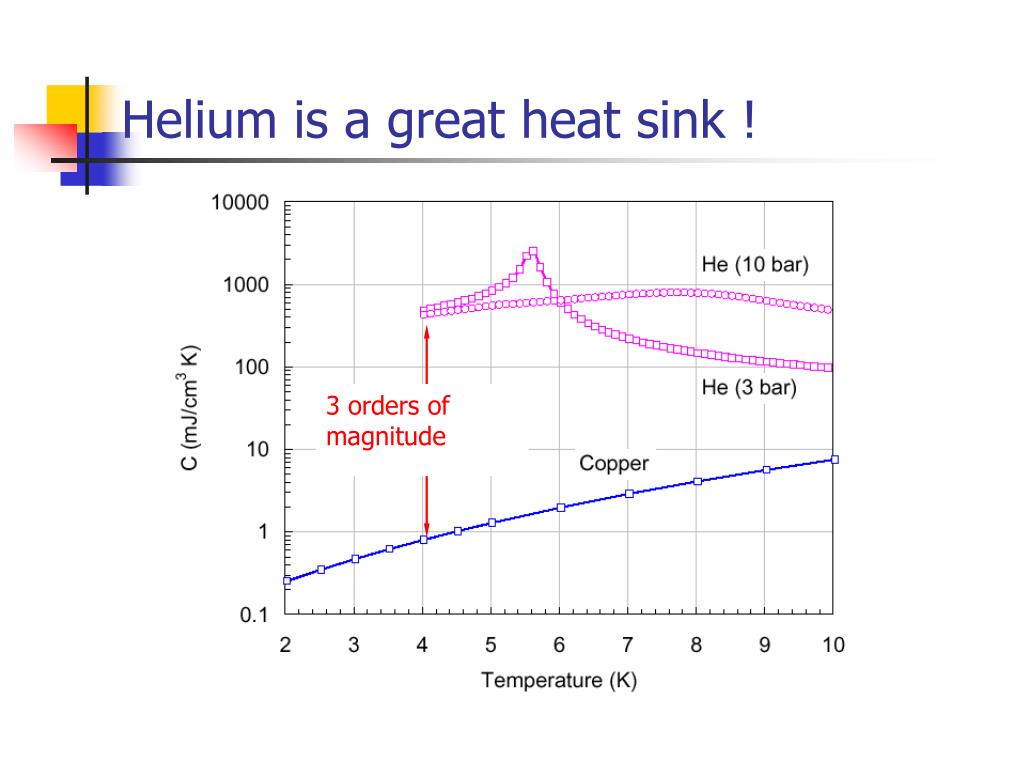 Helium is a great heat sink !

10000
1000
100
10
1
0.1

C (mJ/cm$^3$ K)

He (10 bar)
He (3 bar)
3 orders of magnitude
Copper

2 3 4 5 6 7 8 9 10

Temperature (K)